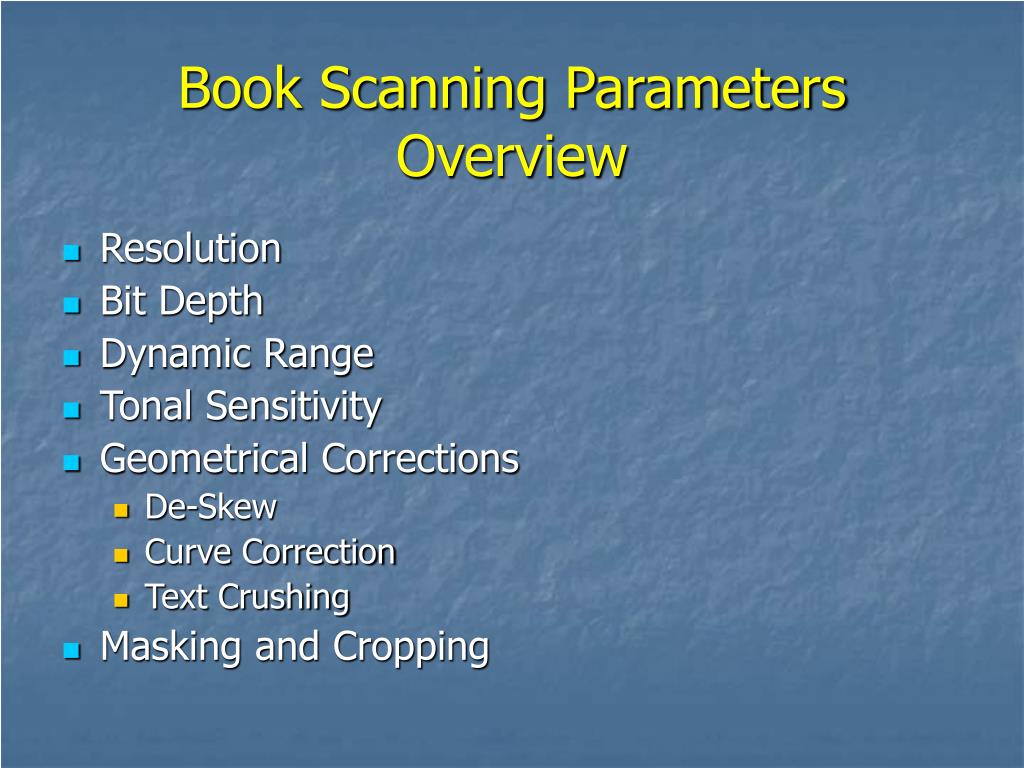 Book Scanning Parameters Overview

- Resolution
- Bit Depth
- Dynamic Range
- Tonal Sensitivity
- Geometrical Corrections
  - De-Skew
  - Curve Correction
  - Text Crushing
- Masking and Cropping